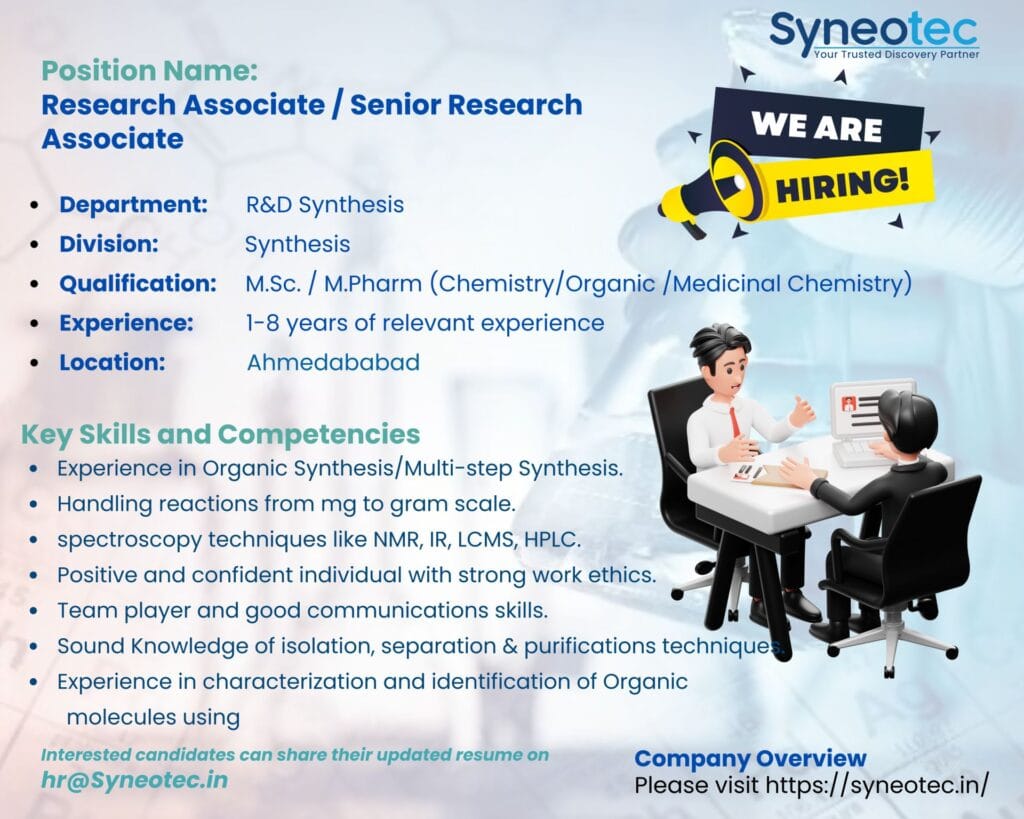 Syneotec
Your Trusted Discovery Partner

Position Name:
Research Associate / Senior Research Associate

WE ARE HIRING!

- Department: R&D Synthesis
- Division: Synthesis
- Qualification: M.Sc. / M.Pharm (Chemistry/Organic /Medicinal Chemistry)
- Experience: 1-8 years of relevant experience
- Location: Ahmedababad

Key Skills and Competencies
- Experience in Organic Synthesis/Multi-step Synthesis.
- Handling reactions from mg to gram scale.
- spectroscopy techniques like NMR, IR, LCMS, HPLC.
- Positive and confident individual with strong work ethics.
- Team player and good communications skills.
- Sound Knowledge of isolation, separation & purifications techniques.
- Experience in characterization and identification of Organic molecules using

Interested candidates can share their updated resume on
hr@Syneotec.in

Company Overview
Please visit https://syneotec.in/